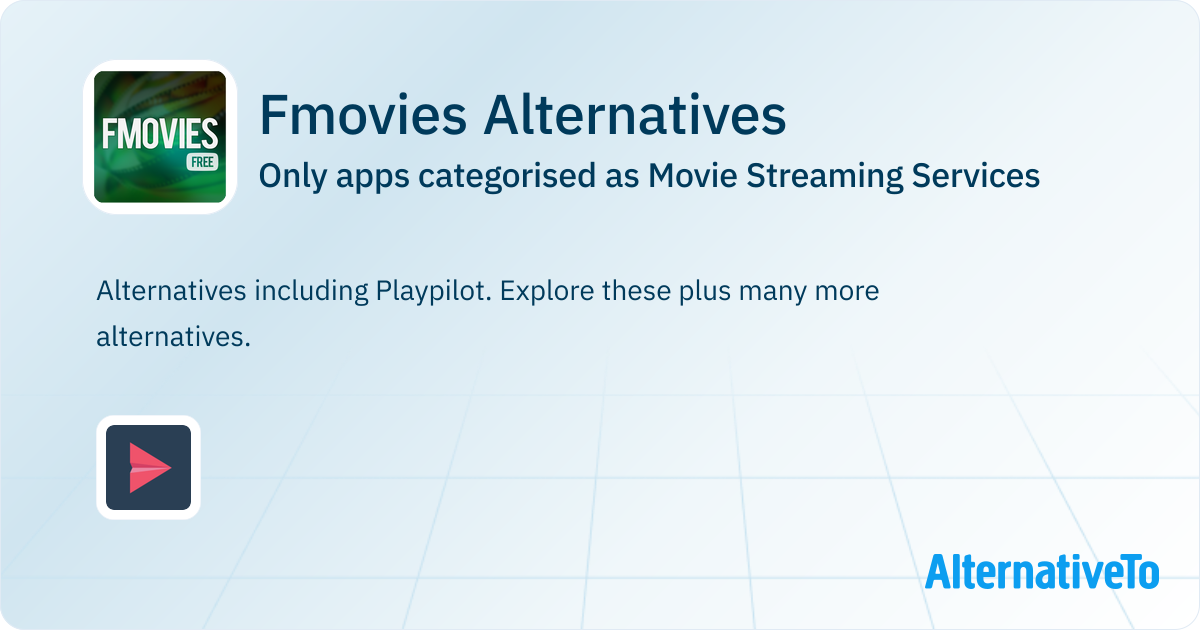 FMOVIES
FREE

Fmovies Alternatives
Only apps categorised as Movie Streaming Services

Alternatives including Playpilot. Explore these plus many more alternatives.

AlternativeTo